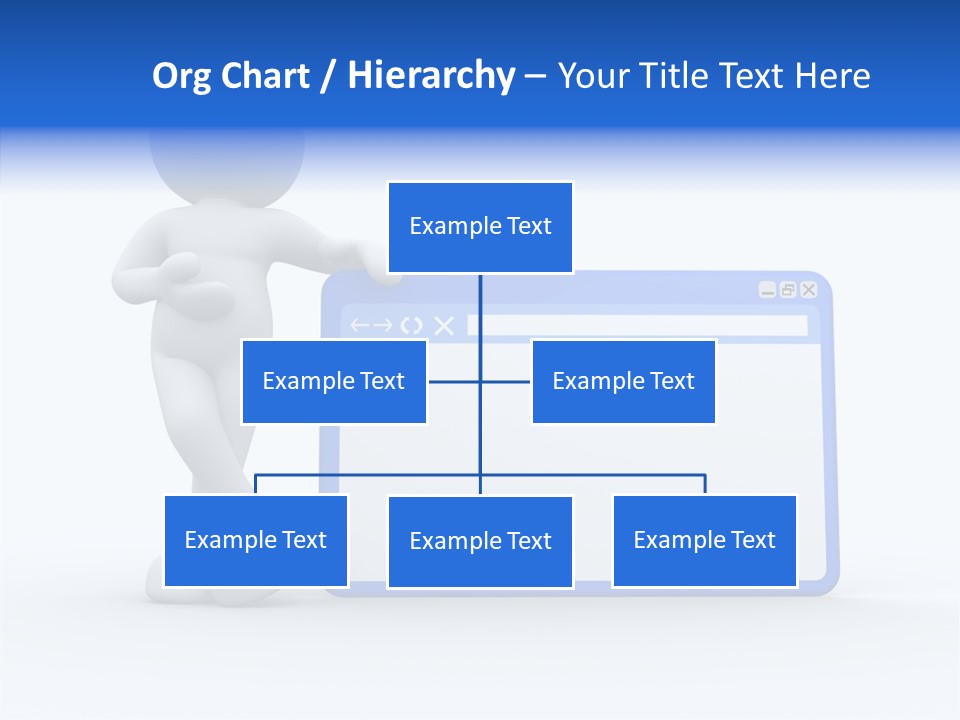 Org Chart / Hierarchy – Your Title Text Here

Example Text

Example Text

Example Text

Example Text

Example Text

Example Text